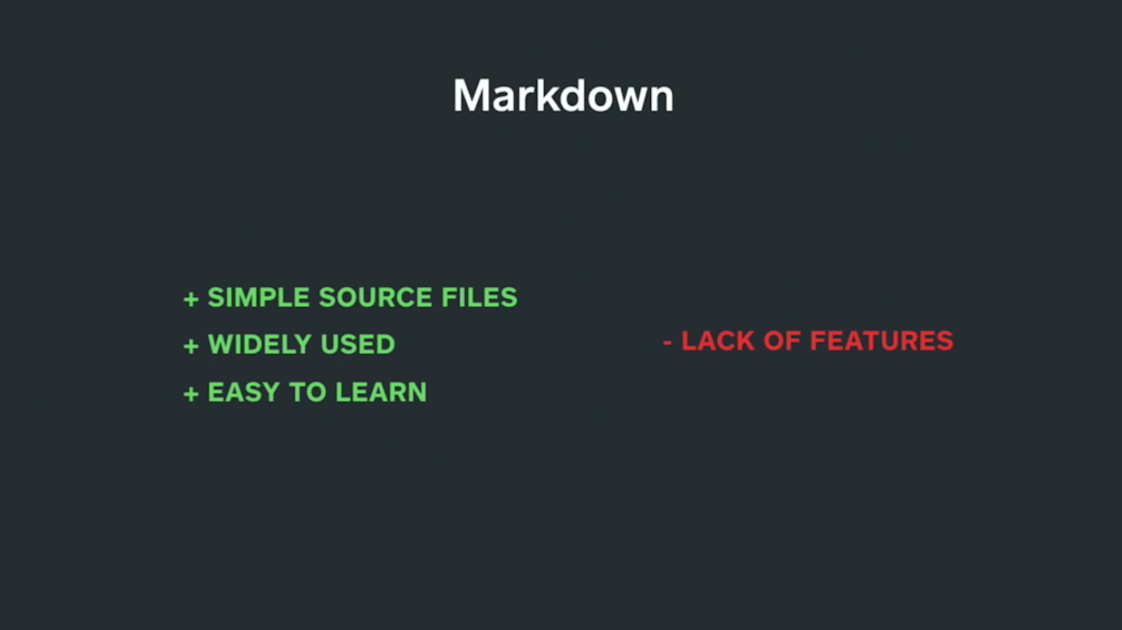 Markdown

+ SIMPLE SOURCE FILES
+ WIDELY USED
+ EASY TO LEARN

- LACK OF FEATURES